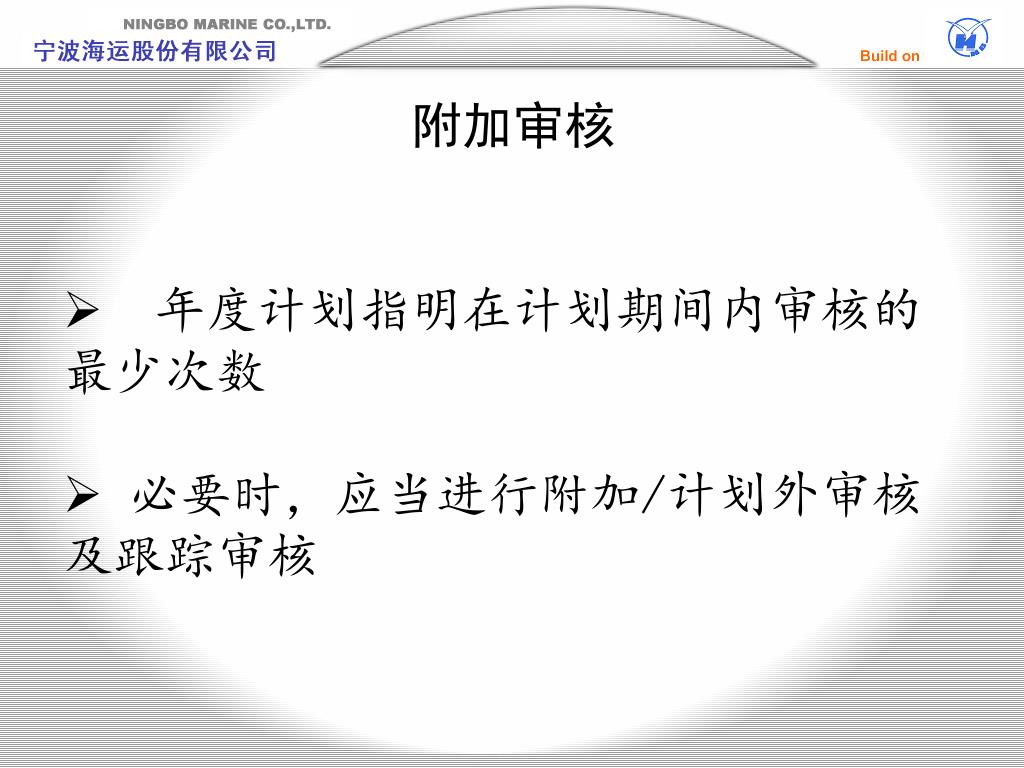 NINGBO MARINE CO.,LTD.
宁波海运股份有限公司

Build on

附加审核

➢ 年度计划指明在计划期间内审核的最少次数

➢ 必要时，应当进行附加/计划外审核及跟踪审核